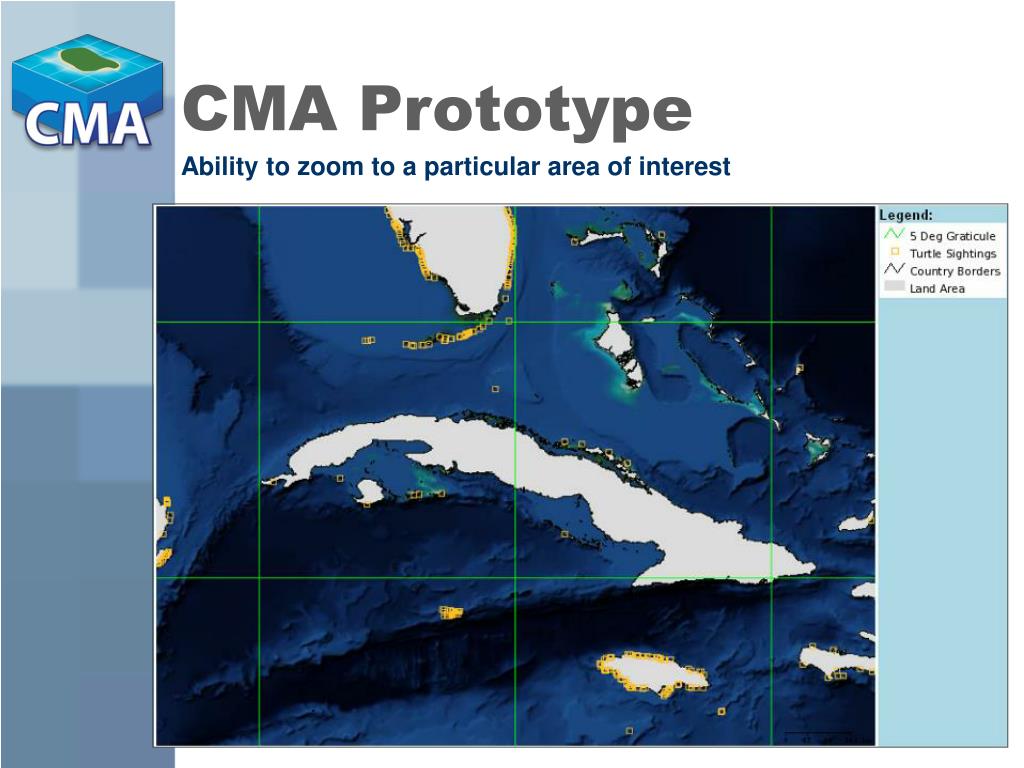 CMA

CMA Prototype

Ability to zoom to a particular area of interest

Legend:
5 Deg Graticule
Turtle Sightings
Country Borders
Land Area